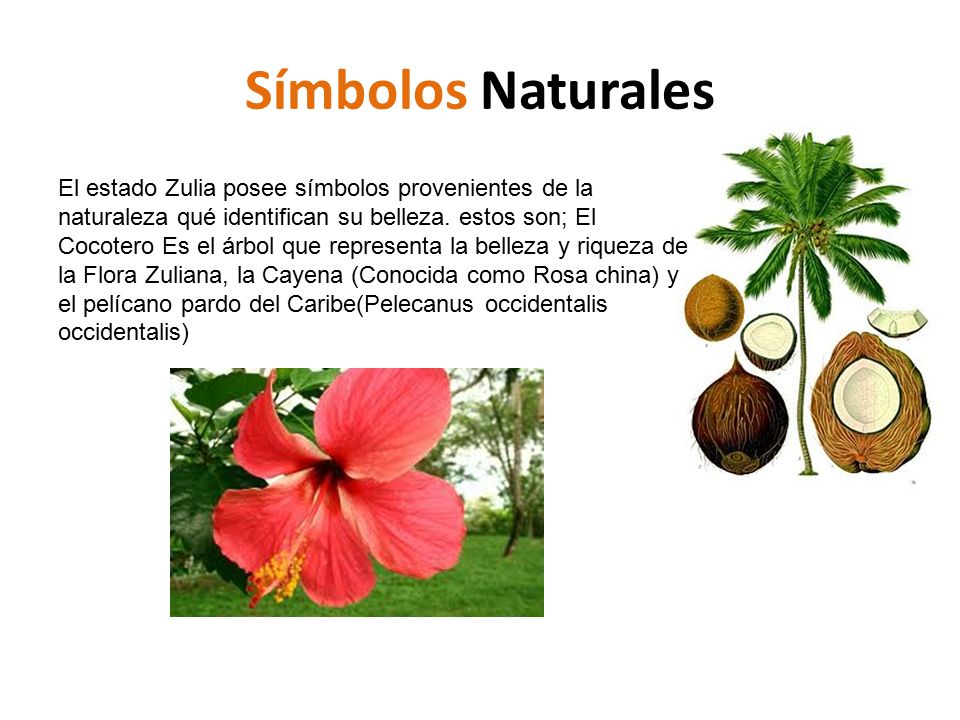 Símbolos Naturales

El estado Zulia posee símbolos provenientes de la naturaleza qué identifican su belleza. estos son; El Cocotero Es el árbol que representa la belleza y riqueza de la Flora Zuliana, la Cayena (Conocida como Rosa china) y el pelícano pardo del Caribe(Pelecanus occidentalis occidentalis)